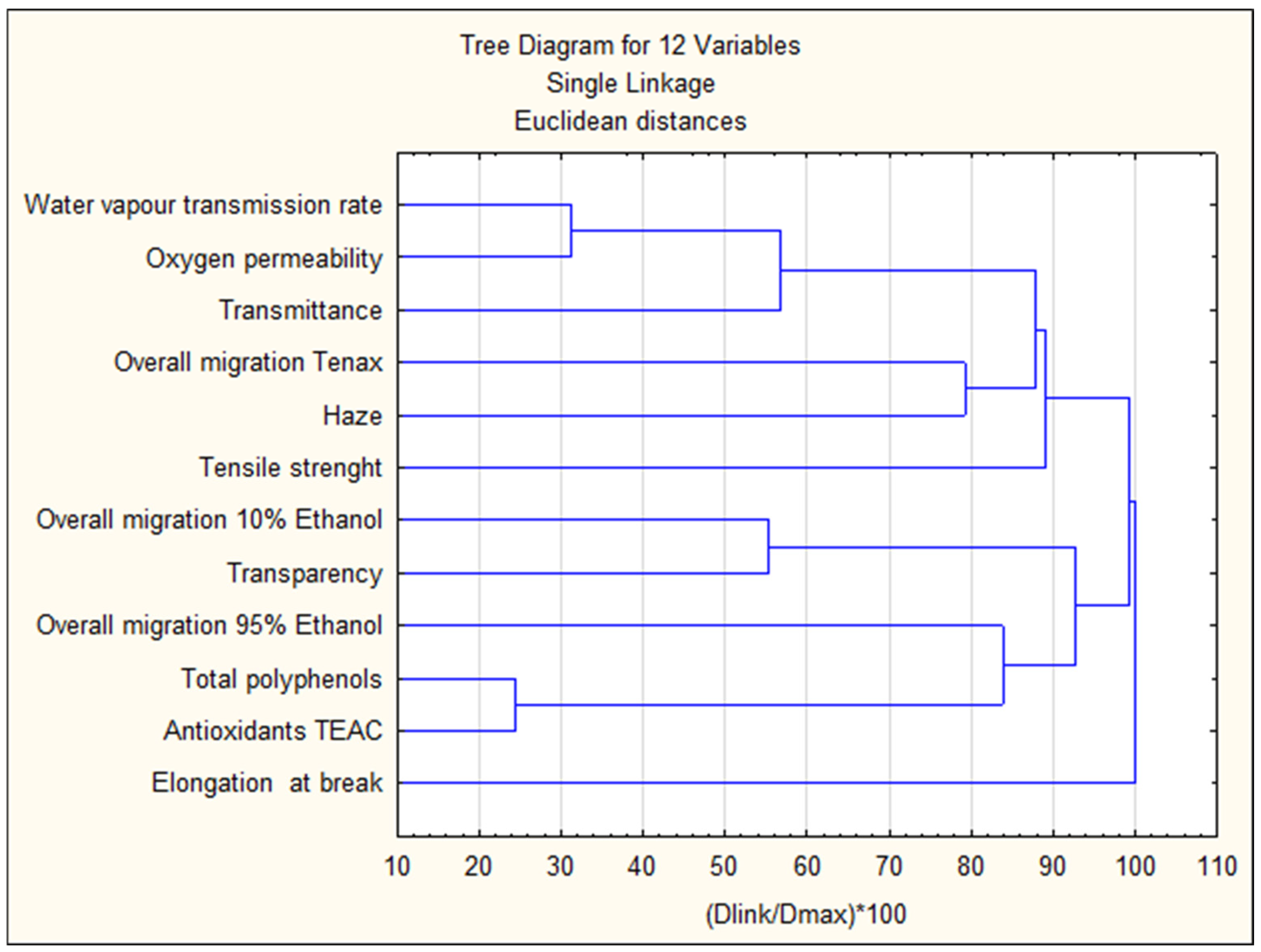 Tree Diagram for 12 Variables
Single Linkage
Euclidean distances

Water vapour transmission rate
Oxygen permeability
Transmittance
Overall migration Tenax
Haze
Tensile strenght
Overall migration 10% Ethanol
Transparency
Overall migration 95% Ethanol
Total polyphenols
Antioxidants TEAC
Elongation at break

10 20 30 40 50 60 70 80 90 100 110

(Dlink/Dmax)*100